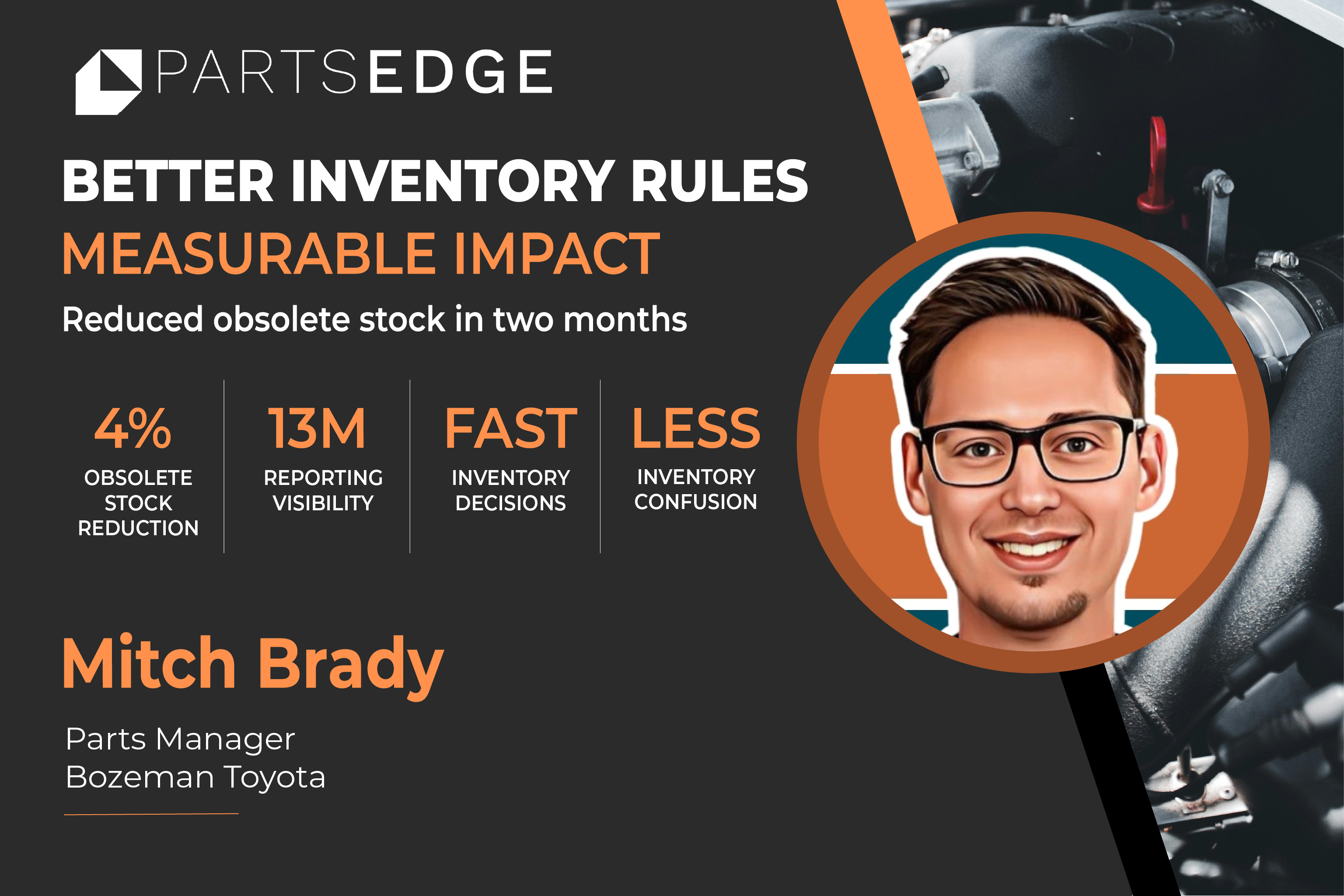 PARTSEDGE

BETTER INVENTORY RULES
MEASURABLE IMPACT

Reduced obsolete stock in two months

4%
OBSOLETE STOCK REDUCTION

13M
REPORTING VISIBILITY

FAST
INVENTORY DECISIONS

LESS
INVENTORY CONFUSION

Mitch Brady

Parts Manager
Bozeman Toyota